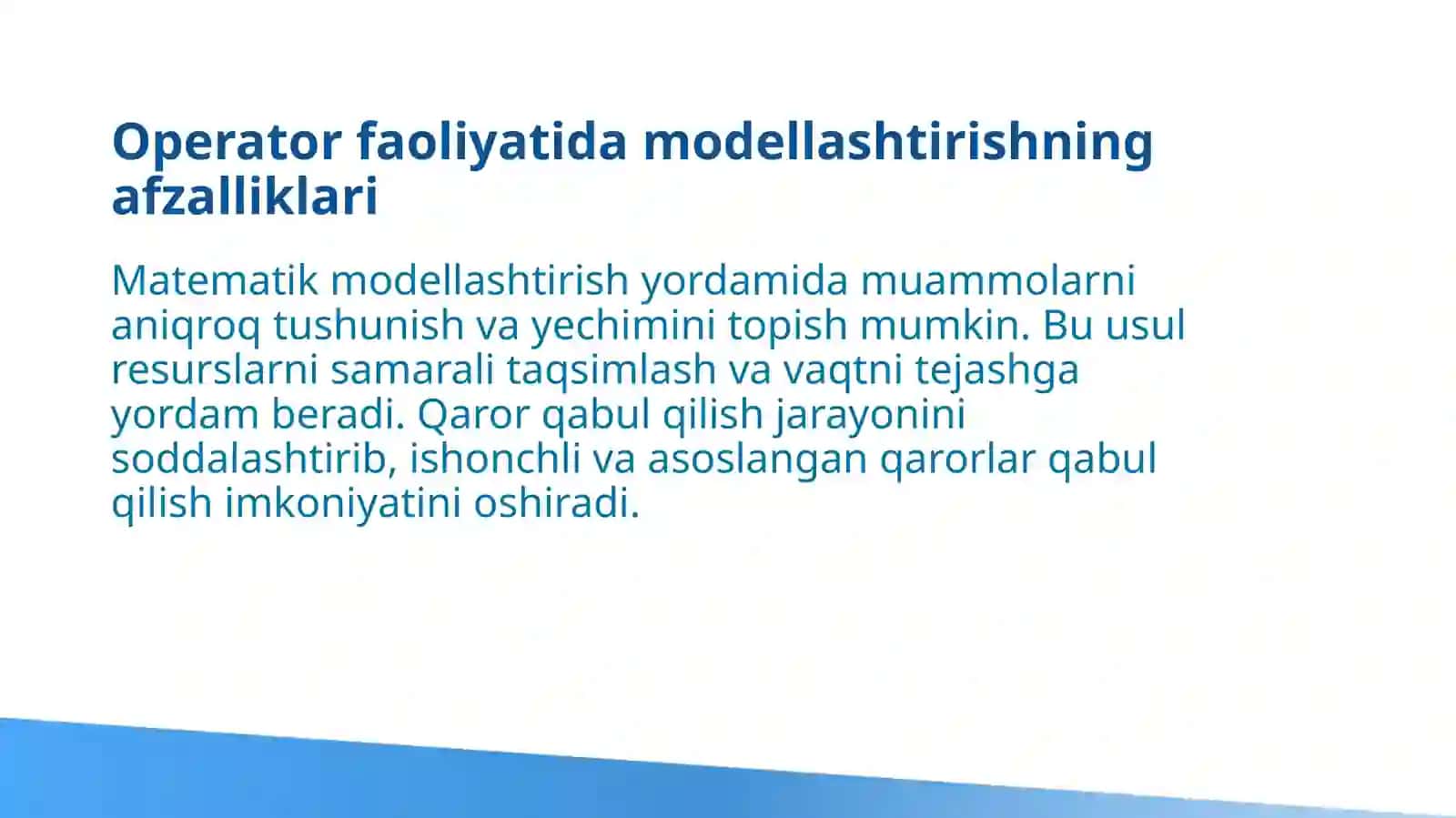 Operator faoliyatida modellashtirishning afzalliklari

Matematik modellashtirish yordamida muammolarni aniqroq tushunish va yechimini topish mumkin. Bu usul resurslarni samarali taqsimlash va vaqtni tejashga yordam beradi. Qaror qabul qilish jarayonini soddalashtirib, ishonchli va asoslangan qarorlar qabul qilish imkoniyatini oshiradi.